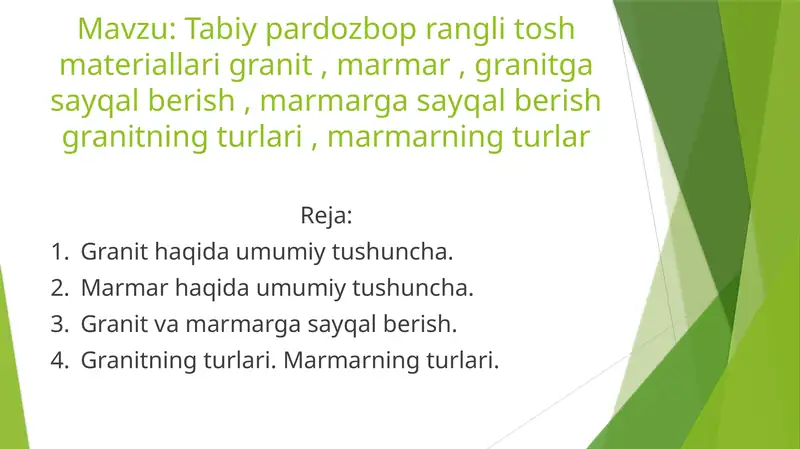 Mavzu: Tabiy pardozbop rangli tosh materiallari granit , marmar , granitga sayqal berish , marmarga sayqal berish granitning turlari , marmarning turlar

Reja:

1. Granit haqida umumiy tushuncha.
2. Marmar haqida umumiy tushuncha.
3. Granit va marmarga sayqal berish.
4. Granitning turlari. Marmarning turlari.